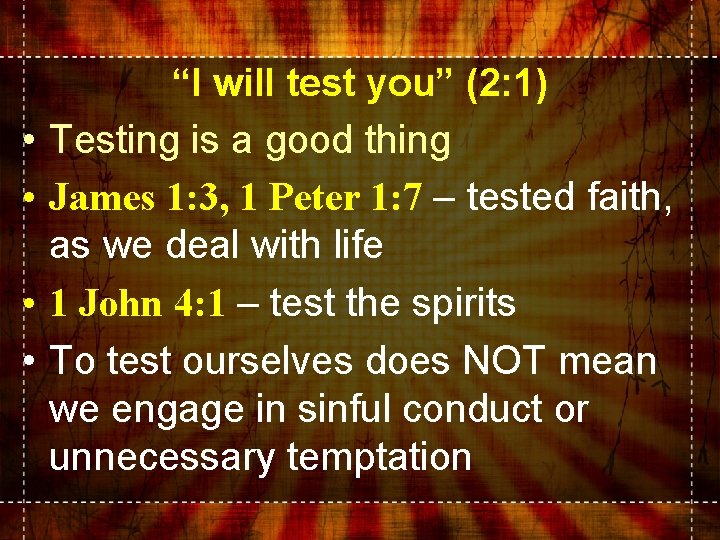 “I will test you” (2:1)

• Testing is a good thing

• James 1:3, 1 Peter 1:7 – tested faith, as we deal with life

• 1 John 4:1 – test the spirits

• To test ourselves does NOT mean we engage in sinful conduct or unnecessary temptation